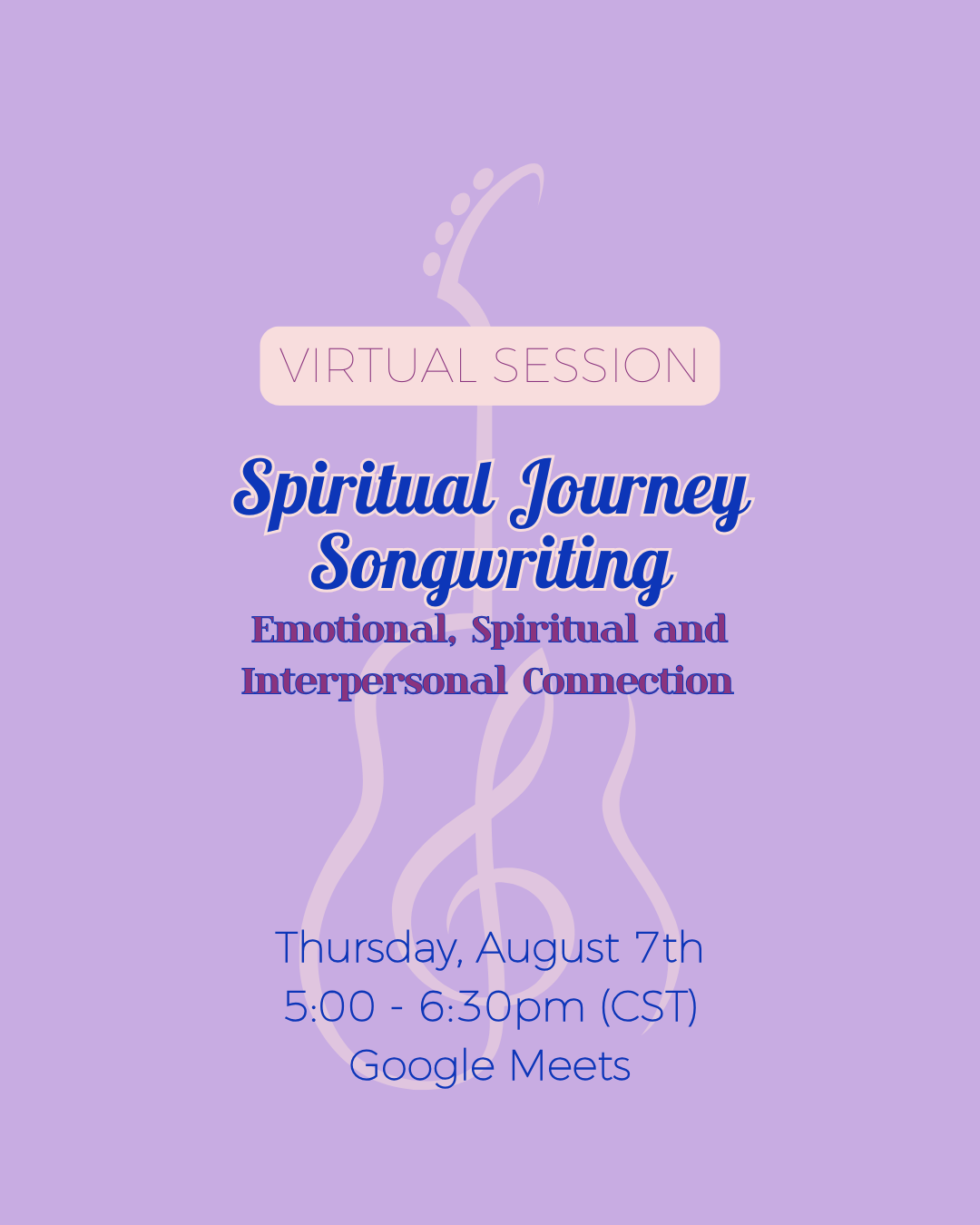 VIRTUAL SESSION

Spiritual Journey Songwriting

Emotional, Spiritual and Interpersonal Connection

Thursday, August 7th
5:00 - 6:30pm (CST)
Google Meets